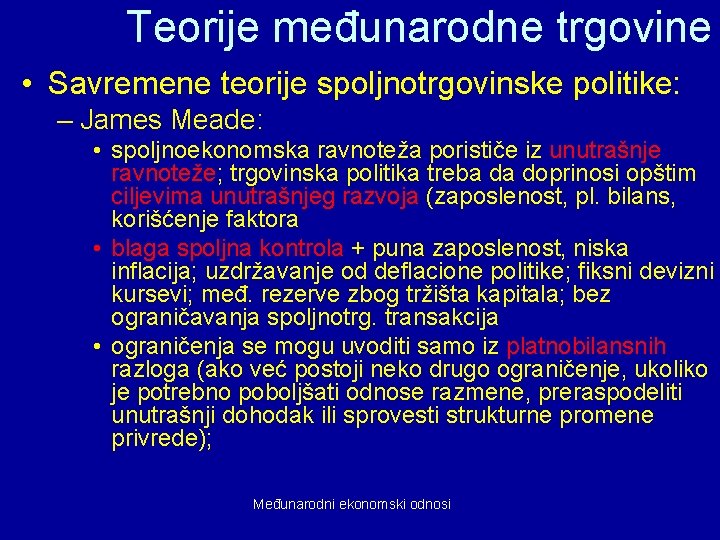 Teorije međunarodne trgovine

• Savremene teorije spoljnotrgovinske politike:

– James Meade:

• spoljnoekonomska ravnoteža porističe iz unutrašnje ravnoteže; trgovinska politika treba da doprinosi opštim ciljevima unutrašnjeg razvoja (zaposlenost, pl. bilans, korišćenje faktora

• blaga spoljna kontrola + puna zaposlenost, niska inflacija; uzdržavanje od deflacione politike; fiksni devizni kursevi; međ. rezerve zbog tržišta kapitala; bez ograničavanja spoljnotrg. transakcija

• ograničenja se mogu uvoditi samo iz platnobilansnih razloga (ako već postoji neko drugo ograničenje, ukoliko je potrebno poboljšati odnose razmene, preraspodeliti unutrašnji dohodak ili sprovesti strukturne promene privrede);

Međunarodni ekonomski odnosi